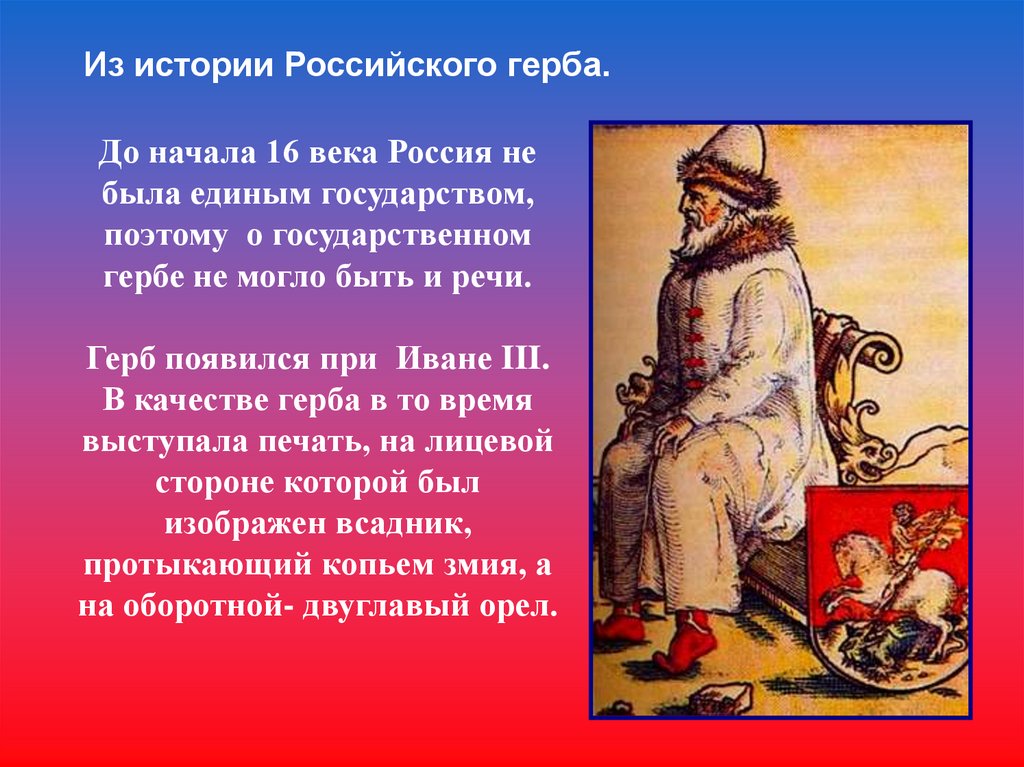 Из истории Российского герба.

До начала 16 века Россия не была единым государством, поэтому о государственном гербе не могло быть и речи.

Герб появился при Иване III. В качестве герба в то время выступала печать, на лицевой стороне которой был изображен всадник, протыкающий копьем змия, а на оборотной- двуглавый орел.